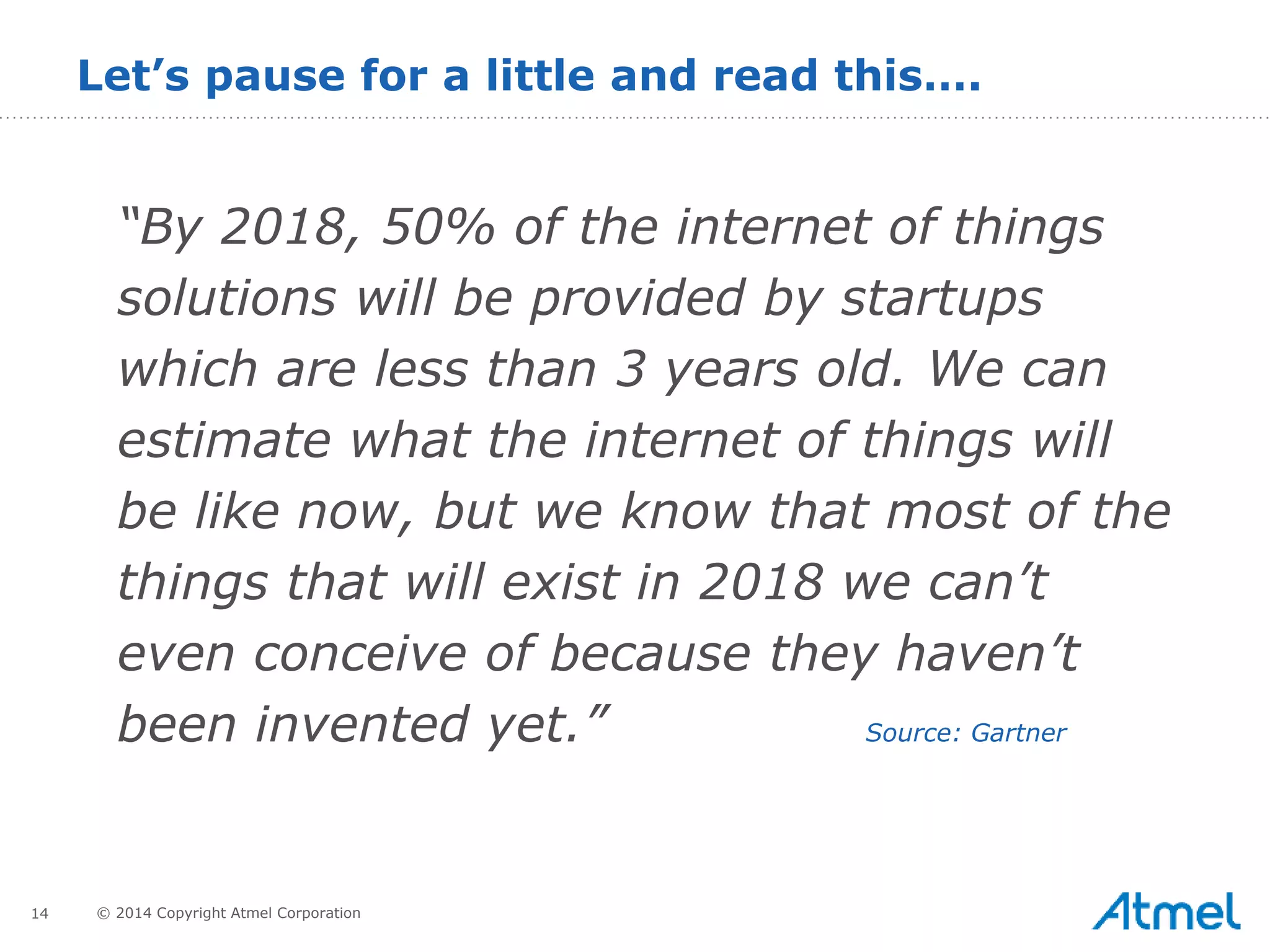 Let’s pause for a little and read this….

“By 2018, 50% of the internet of things solutions will be provided by startups which are less than 3 years old. We can estimate what the internet of things will be like now, but we know that most of the things that will exist in 2018 we can’t even conceive of because they haven’t been invented yet.”

Source: Gartner

14 © 2014 Copyright Atmel Corporation

Atmel